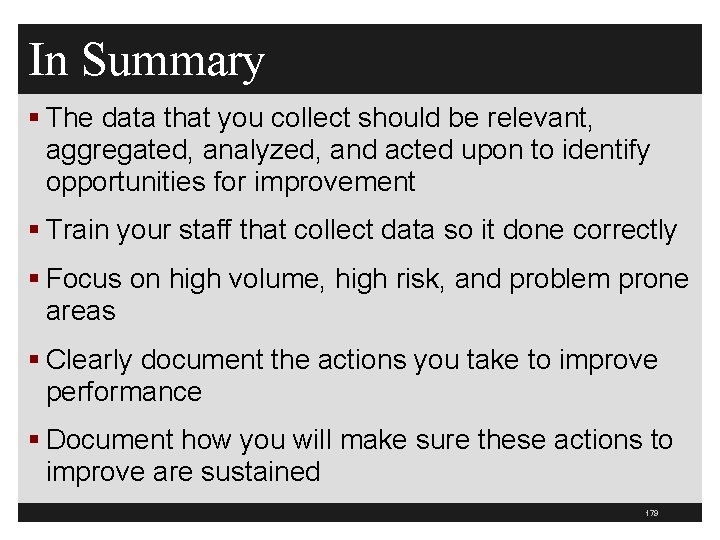 In Summary

▪ The data that you collect should be relevant, aggregated, analyzed, and acted upon to identify opportunities for improvement

▪ Train your staff that collect data so it done correctly

▪ Focus on high volume, high risk, and problem prone areas

▪ Clearly document the actions you take to improve performance

▪ Document how you will make sure these actions to improve are sustained

179